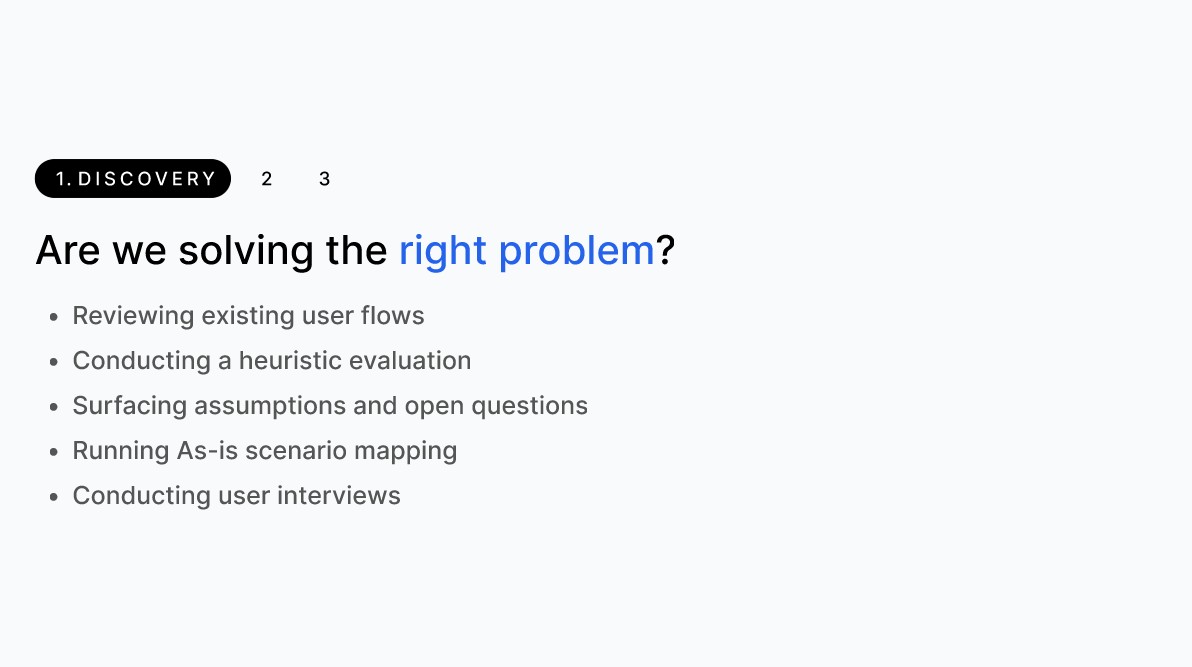 1. DISCOVERY 2 3

Are we solving the right problem?

• Reviewing existing user flows
• Conducting a heuristic evaluation
• Surfacing assumptions and open questions
• Running As-is scenario mapping
• Conducting user interviews